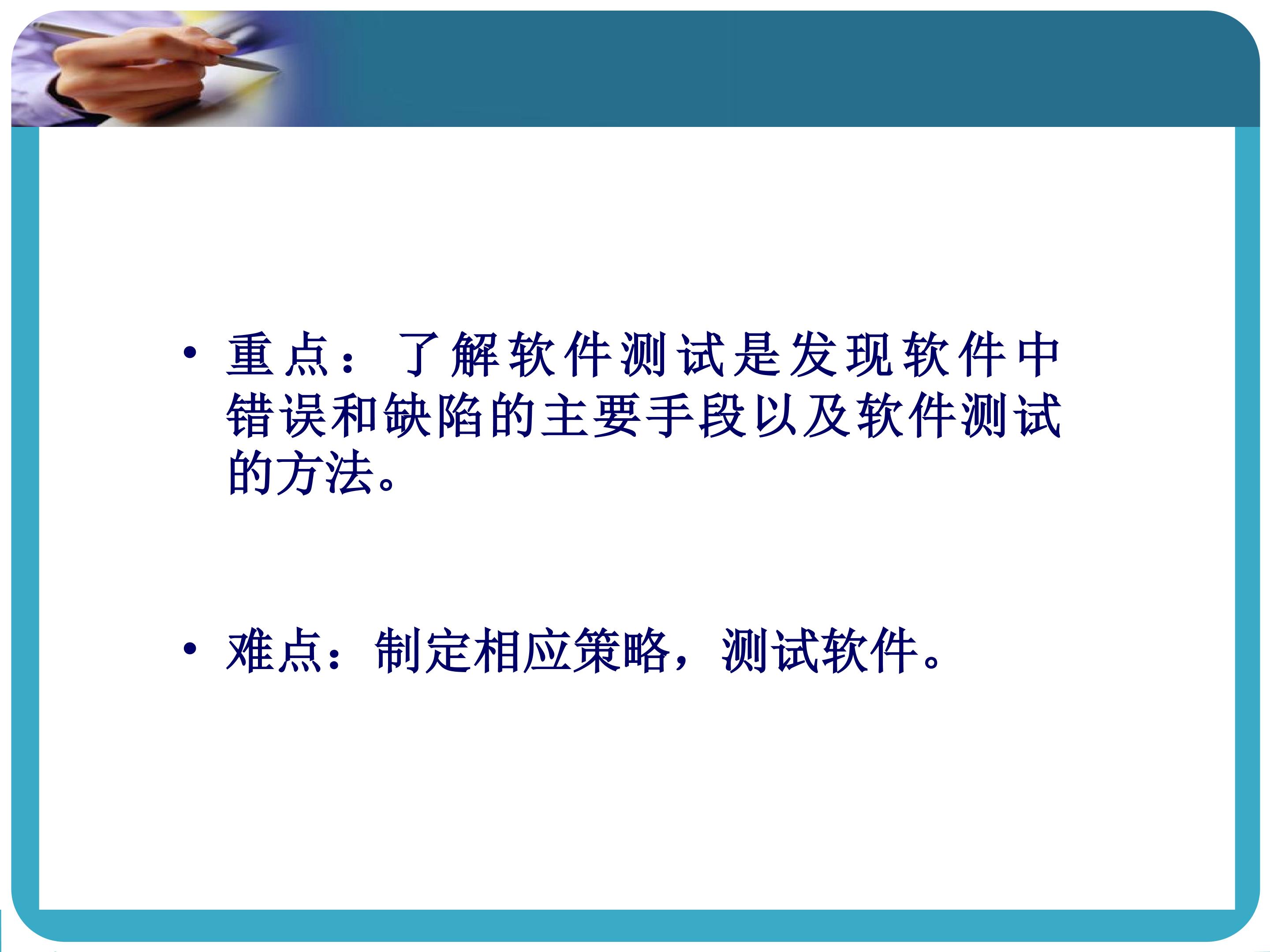 • 重点：了解软件测试是发现软件中错误和缺陷的主要手段以及软件测试的方法。

• 难点：制定相应策略，测试软件。